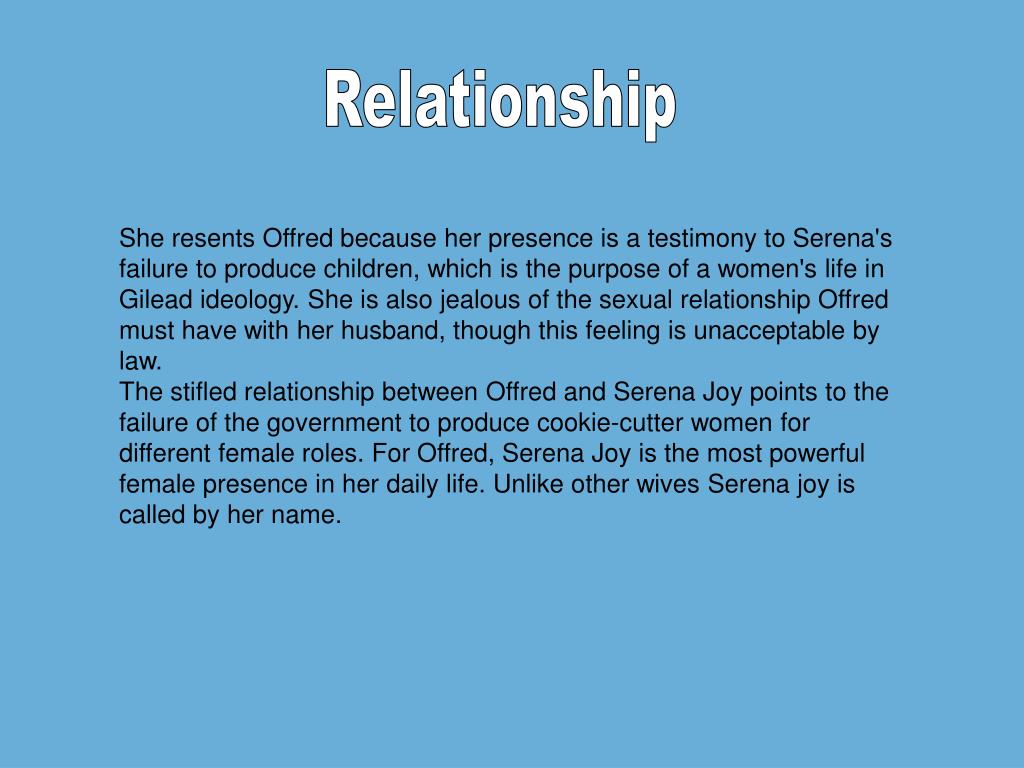 Relationship

She resents Offred because her presence is a testimony to Serena's failure to produce children, which is the purpose of a women's life in Gilead ideology. She is also jealous of the sexual relationship Offred must have with her husband, though this feeling is unacceptable by law.
The stifled relationship between Offred and Serena Joy points to the failure of the government to produce cookie-cutter women for different female roles. For Offred, Serena Joy is the most powerful female presence in her daily life. Unlike other wives Serena joy is called by her name.